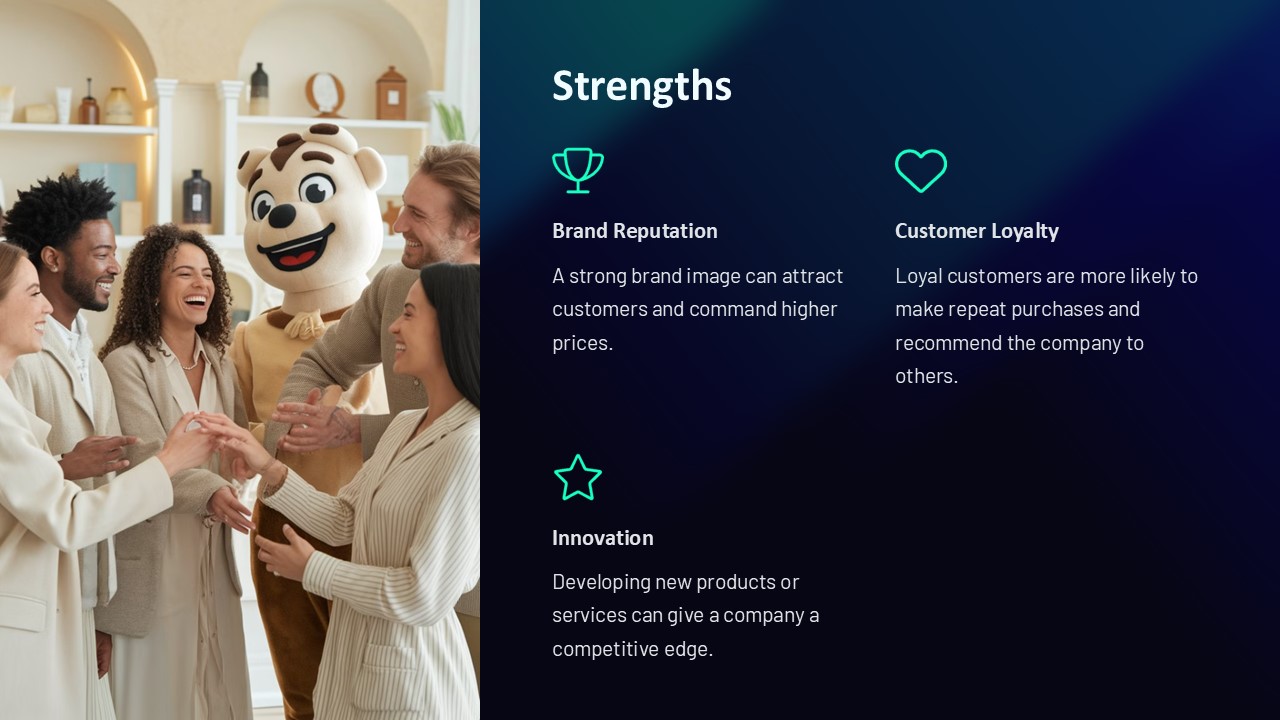 Strengths

Brand Reputation

A strong brand image can attract customers and command higher prices.

Customer Loyalty

Loyal customers are more likely to make repeat purchases and recommend the company to others.

Innovation

Developing new products or services can give a company a competitive edge.